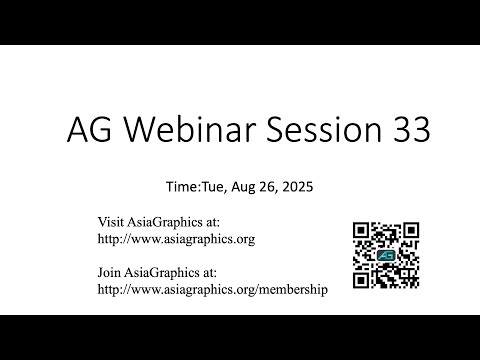 AG Webinar Session 33

Time:Tue, Aug 26, 2025

Visit AsiaGraphics at:
http://www.asiagraphics.org

Join AsiaGraphics at:
http://www.asiagraphics.org/membership

AG